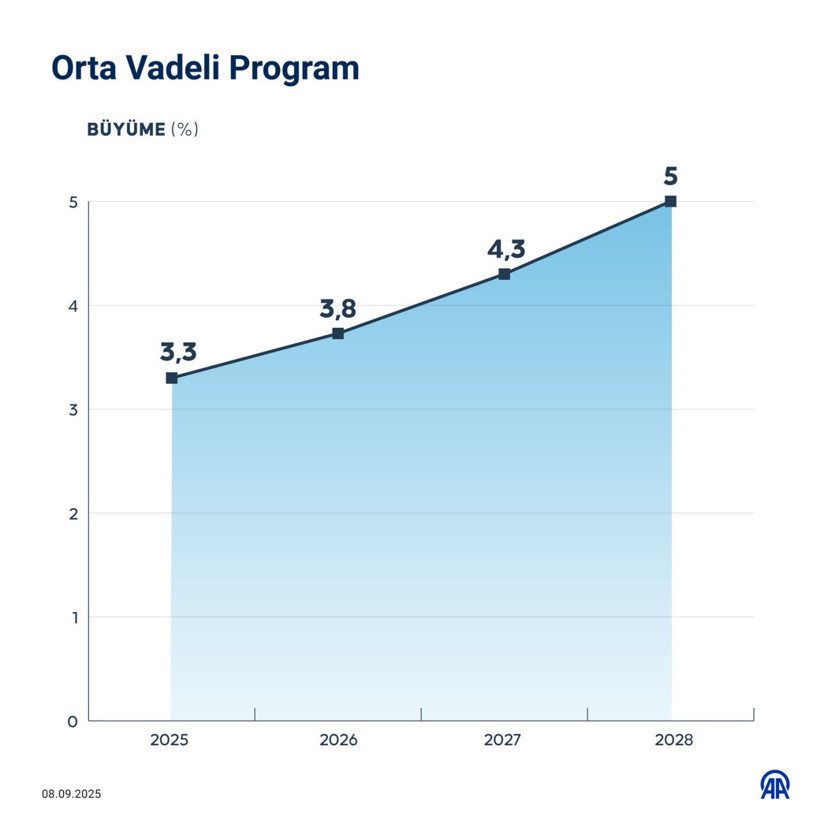 Orta Vadeli Program

BÜYÜME (%)

5
4
3
2
1
0

3,3
3,8
4,3
5

2025
2026
2027
2028

08.09.2025

AA